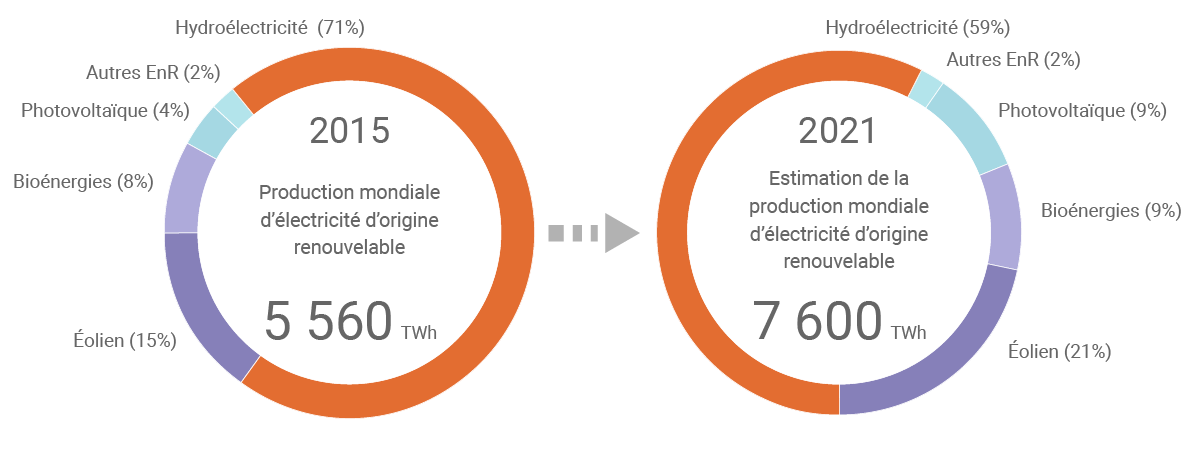 Hydroélectricité (71%)
Autres EnR (2%)
Photovoltaïque (4%)
Bioénergies (8%)
Éolien (15%)

2015

Production mondiale d'électricité d'origine renouvelable

5 560 TWh

Hydroélectricité (59%)
Autres EnR (2%)
Photovoltaïque (9%)
Bioénergies (9%)
Éolien (21%)

2021

Estimation de la production mondiale d'électricité d'origine renouvelable

7 600 TWh